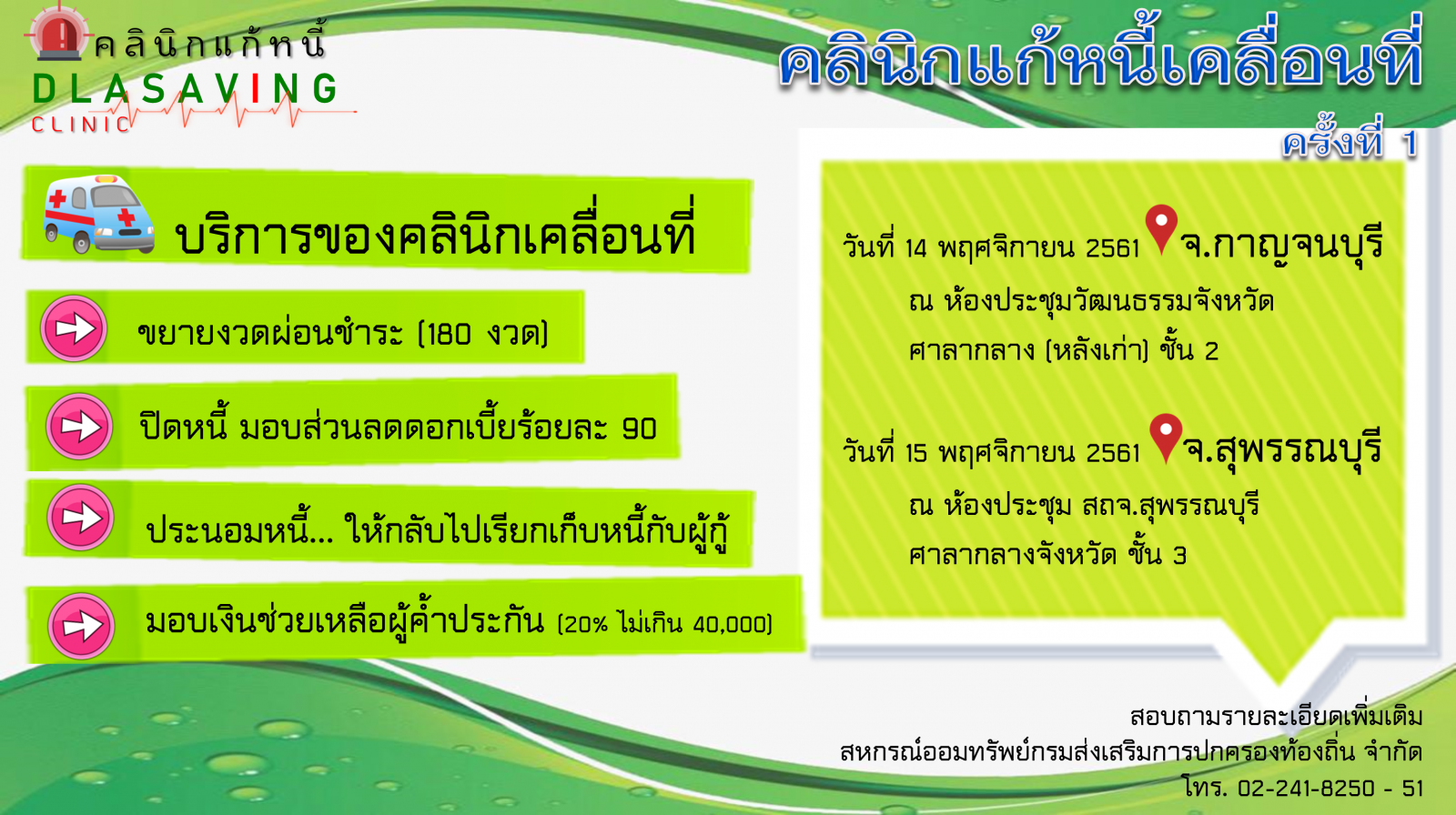 คลินิกแก้หนี้
DLASAVING
CLINIC

คลินิกแก้หนี้เคลื่อนที่
ครั้งที่ 1

บริการของคลินิกเคลื่อนที่

ขยายงวดผ่อนชำระ (180 งวด)

ปิดหนี้ มอบส่วนลดดอกเบี้ยร้อยละ 90

ประนอมหนี้... ให้กลับไปเรียกเก็บหนี้กับผู้กู้

มอบเงินช่วยเหลือผู้ค้ำประกัน (20% ไม่เกิน 40,000)

วันที่ 14 พฤศจิกายน 2561 จ.กาญจนบุรี
ณ ห้องประชุมวัฒนธรรมจังหวัด
ศาลากลาง (หลังเก่า) ชั้น 2

วันที่ 15 พฤศจิกายน 2561 จ.สุพรรณบุรี
ณ ห้องประชุม สถจ.สุพรรณบุรี
ศาลากลางจังหวัด ชั้น 3

สอบถามรายละเอียดเพิ่มเติม
สหกรณ์ออมทรัพย์กรมส่งเสริมการปกครองท้องถิ่น จำกัด
โทร. 02-241-8250 - 51